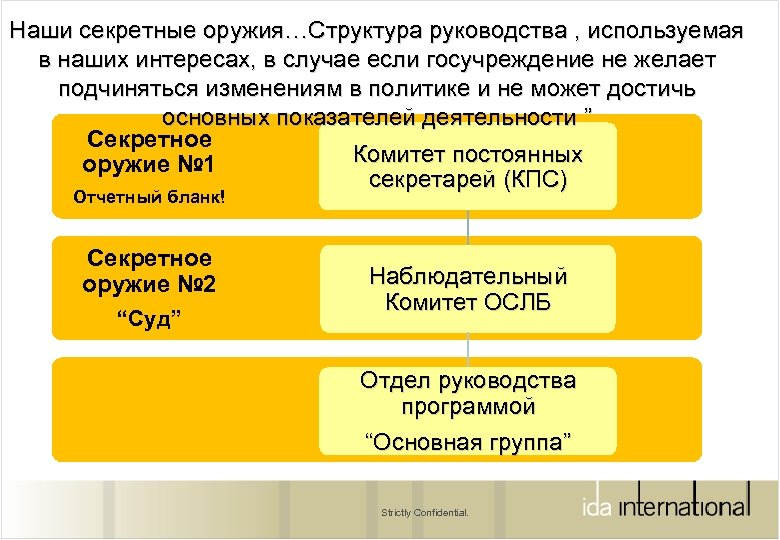 Наши секретные оружия…Структура руководства , используемая в наших интересах, в случае если госучреждение не желает подчиняться изменениям в политике и не может достичь основных показателей деятельности ”

Секретное оружие №1
Отчетный бланк!

Комитет постоянных секретарей (КПС)

Секретное оружие №2
“Суд”

Наблюдательный Комитет ОСЛБ

Отдел руководства программой
“Основная группа”

Strictly Confidential.

ida international